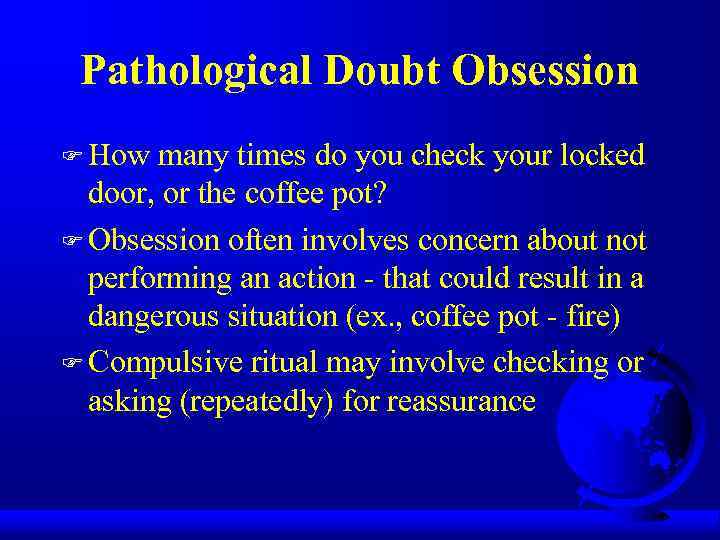 Pathological Doubt Obsession

☞ How many times do you check your locked door, or the coffee pot?

☞ Obsession often involves concern about not performing an action - that could result in a dangerous situation (ex., coffee pot - fire)

☞ Compulsive ritual may involve checking or asking (repeatedly) for reassurance